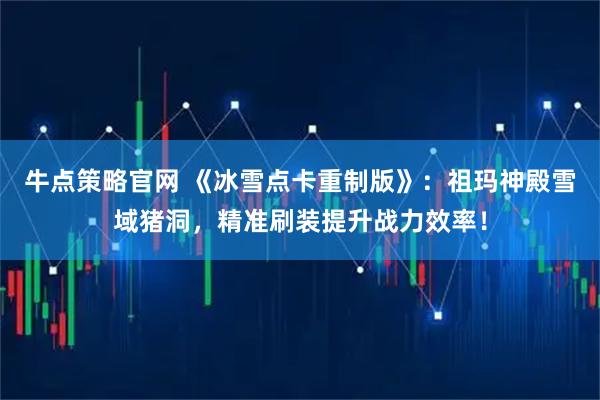 牛点策略官网 《冰雪点卡重制版》：祖玛神殿雪域猪洞，精准刷装提升战力效率！